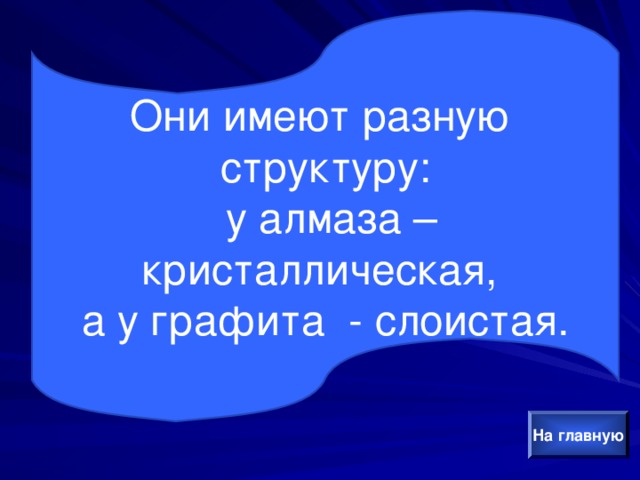 Они имеют разную структуру:
у алмаза – кристаллическая,
а у графита - слоистая.

На главную